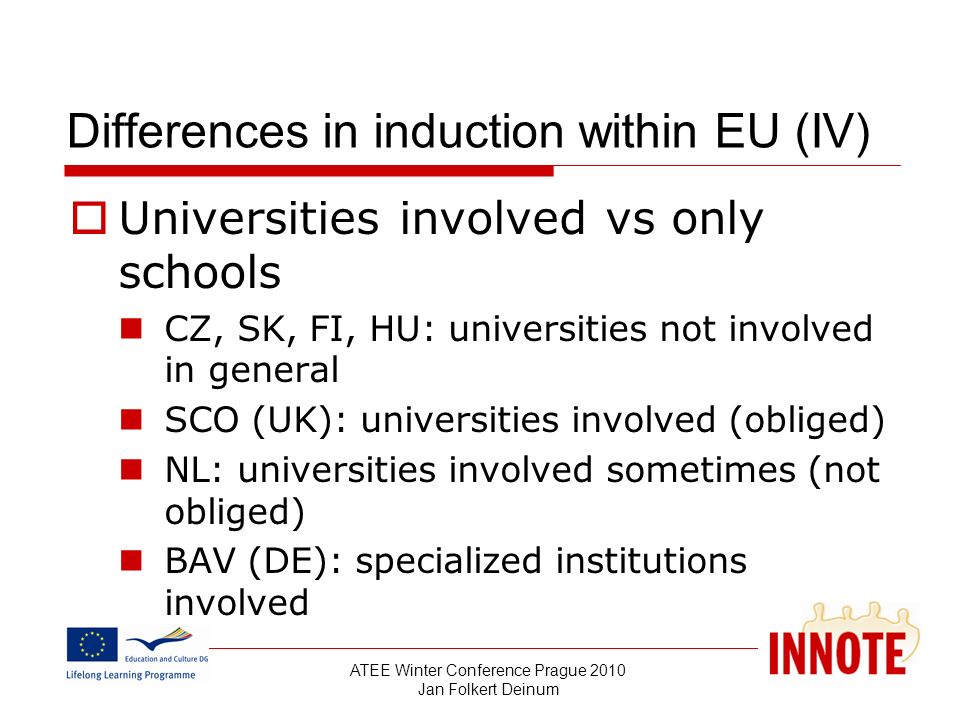 Differences in induction within EU (IV)

Universities involved vs only schools

CZ, SK, FI, HU: universities not involved in general

SCO (UK): universities involved (obliged)

NL: universities involved sometimes (not obliged)

BAV (DE): specialized institutions involved

Education and Culture DG
Lifelong Learning Programme

ATEE Winter Conference Prague 2010
Jan Folkert Deinum

INNOTE